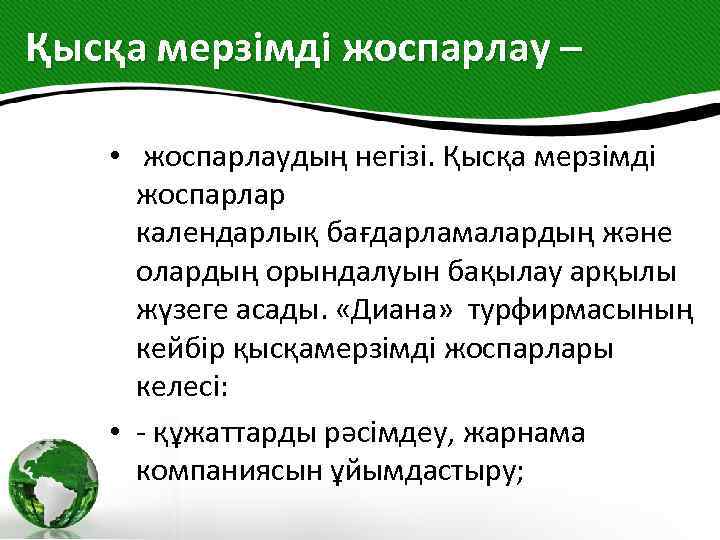 Қысқа мерзімді жоспарлау –

• жоспарлаудың негізі. Қысқа мерзімді жоспарлар календарлық бағдарламалардың және олардың орындалуын бақылау арқылы жүзеге асады. «Диана» турфирмасының кейбір қысқамерзімді жоспарлары келесі:

• - құжаттарды рәсімдеу, жарнама компаниясын ұйымдастыру;